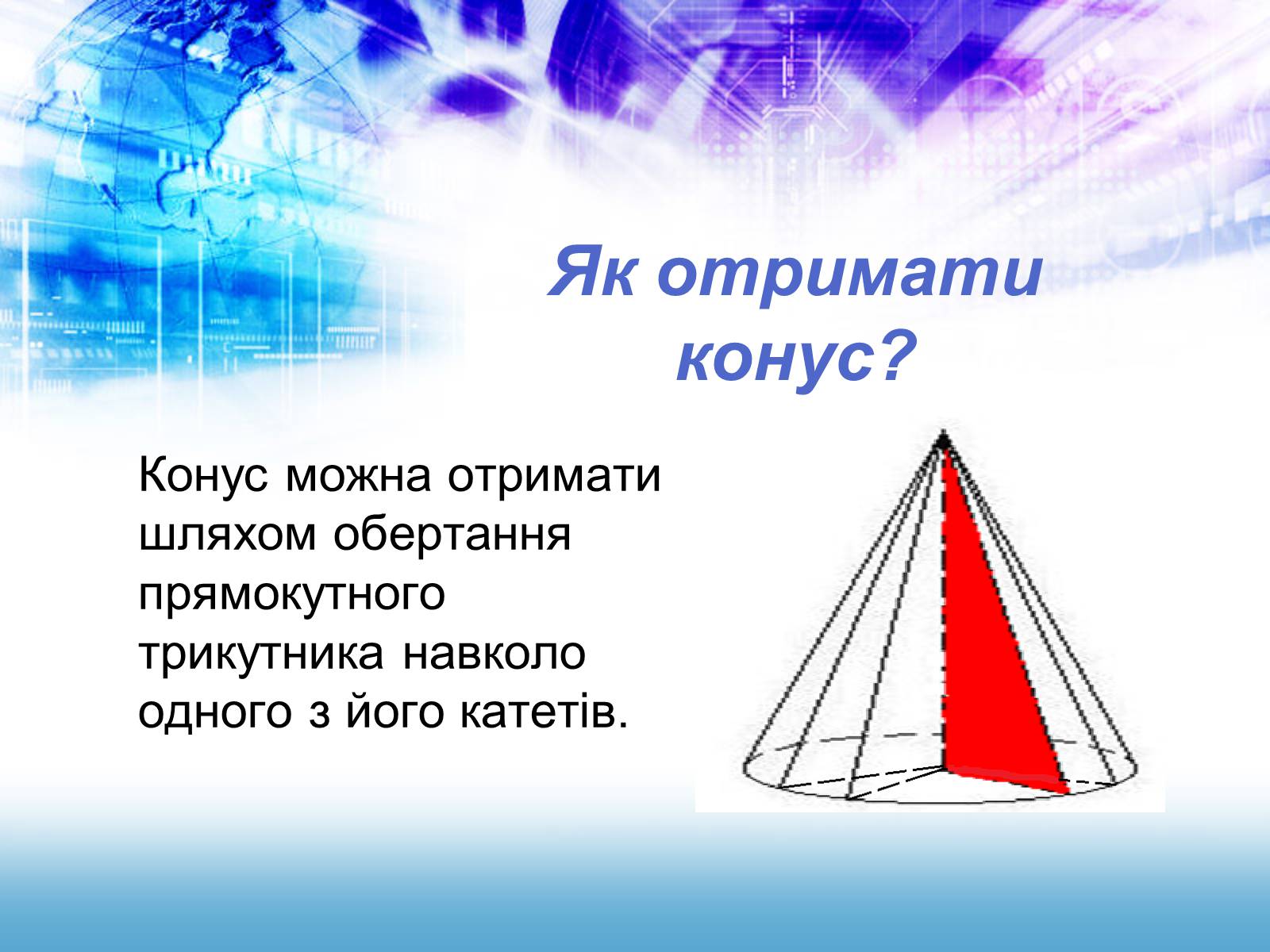 Як отримати конус?

Конус можна отримати шляхом обертання прямокутного трикутника навколо одного з його катетів.